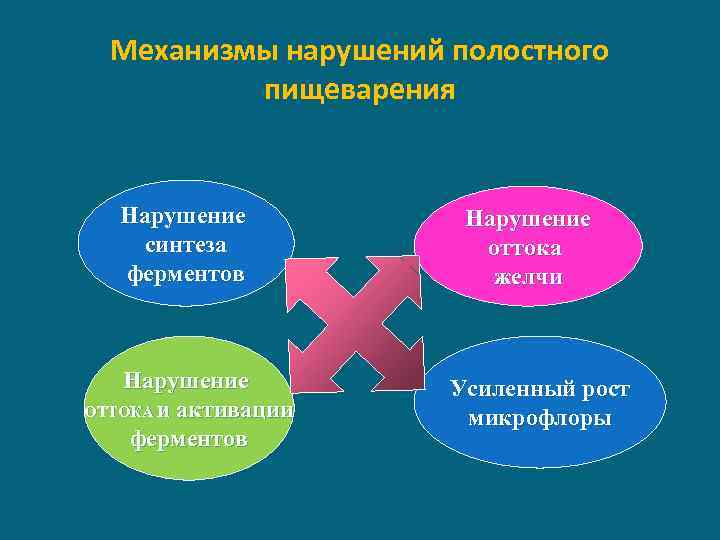 Механизмы нарушений полостного пищеварения

Нарушение синтеза ферментов

Нарушение оттока желчи

Нарушение оттока и активации ферментов

Усиленный рост микрофлоры